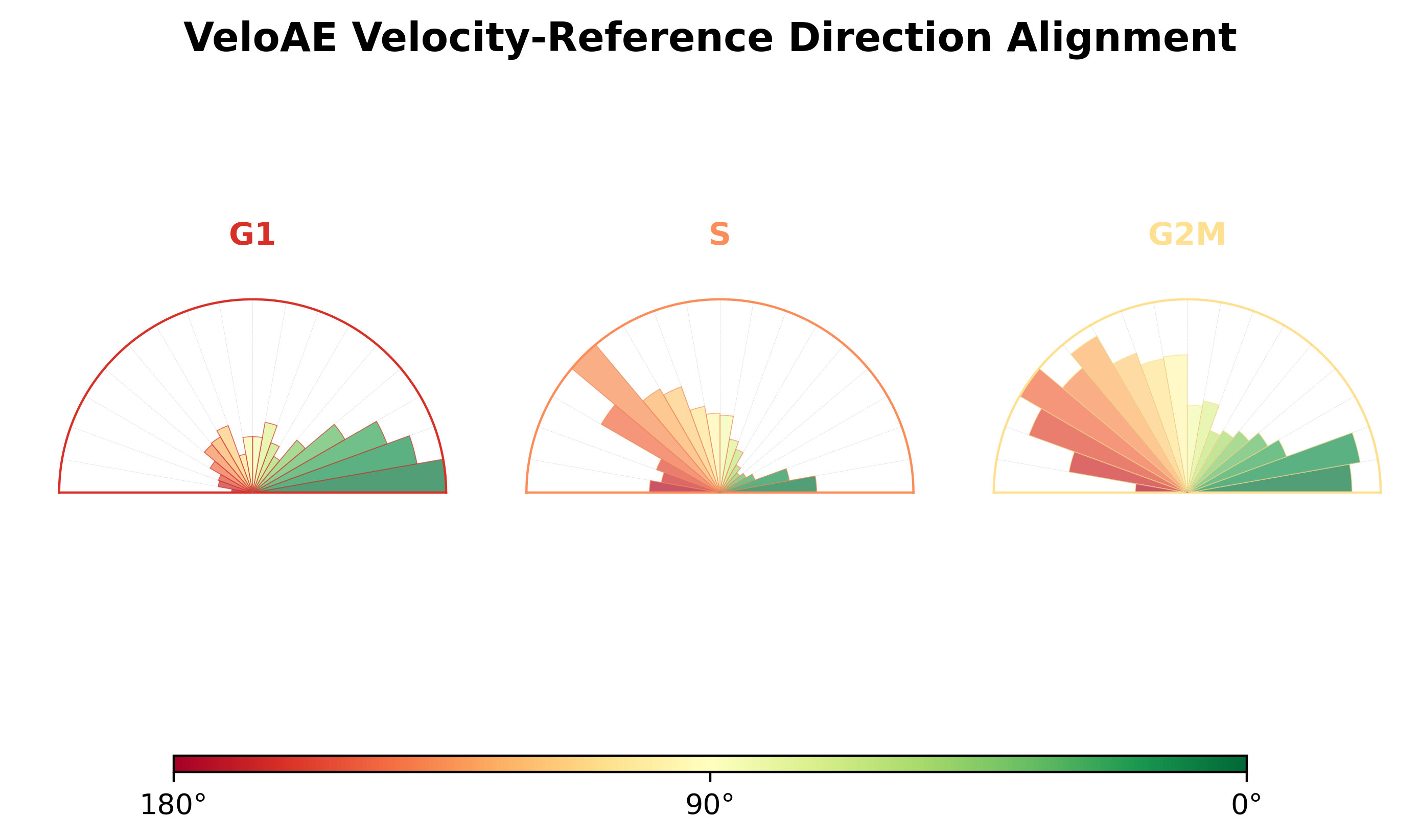 VeloAE Velocity-Reference Direction Alignment

G1

S

G2M

180°

90°

0°